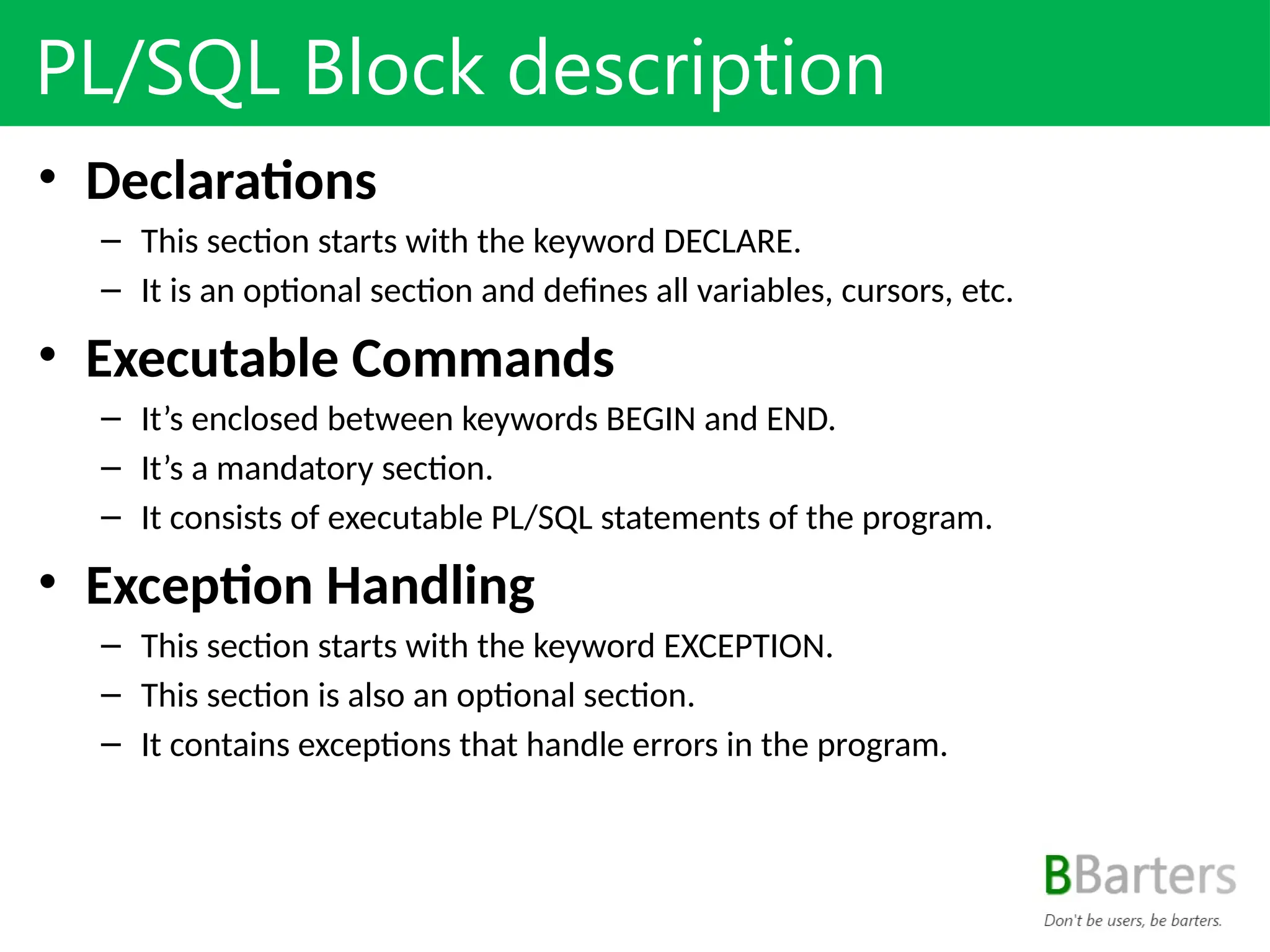 PL/SQL Block description

• Declarations
– This section starts with the keyword DECLARE.
– It is an optional section and defines all variables, cursors, etc.

• Executable Commands
– It’s enclosed between keywords BEGIN and END.
– It’s a mandatory section.
– It consists of executable PL/SQL statements of the program.

• Exception Handling
– This section starts with the keyword EXCEPTION.
– This section is also an optional section.
– It contains exceptions that handle errors in the program.

BBarters
Don't be users, be barters.